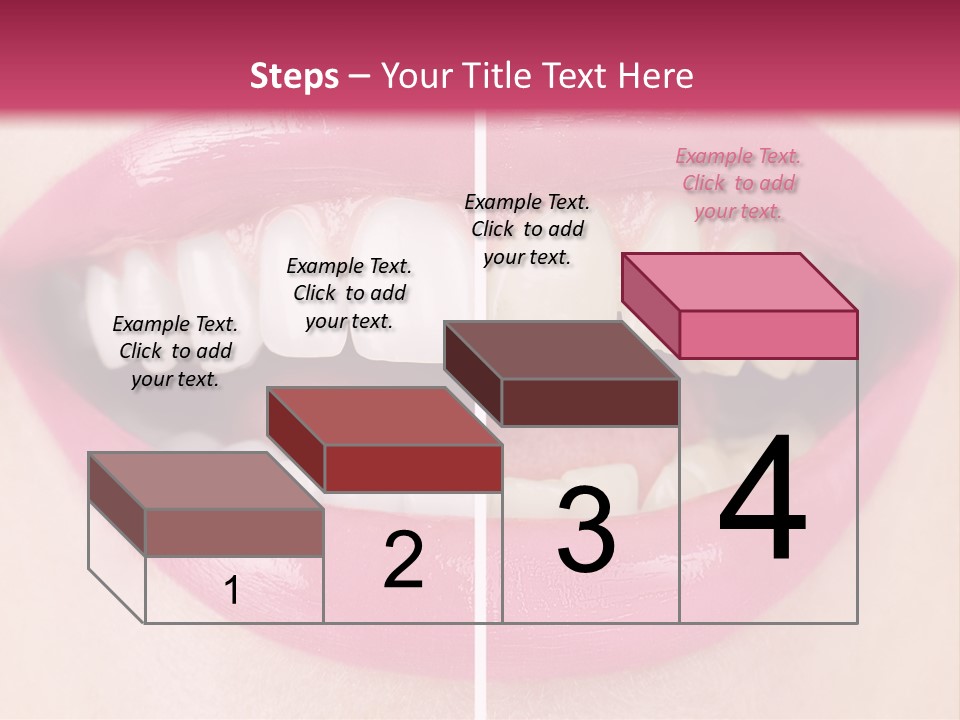 Steps – Your Title Text Here

Example Text. Click to add your text.

Example Text. Click to add your text.

Example Text. Click to add your text.

Example Text. Click to add your text.

1

2

3

4